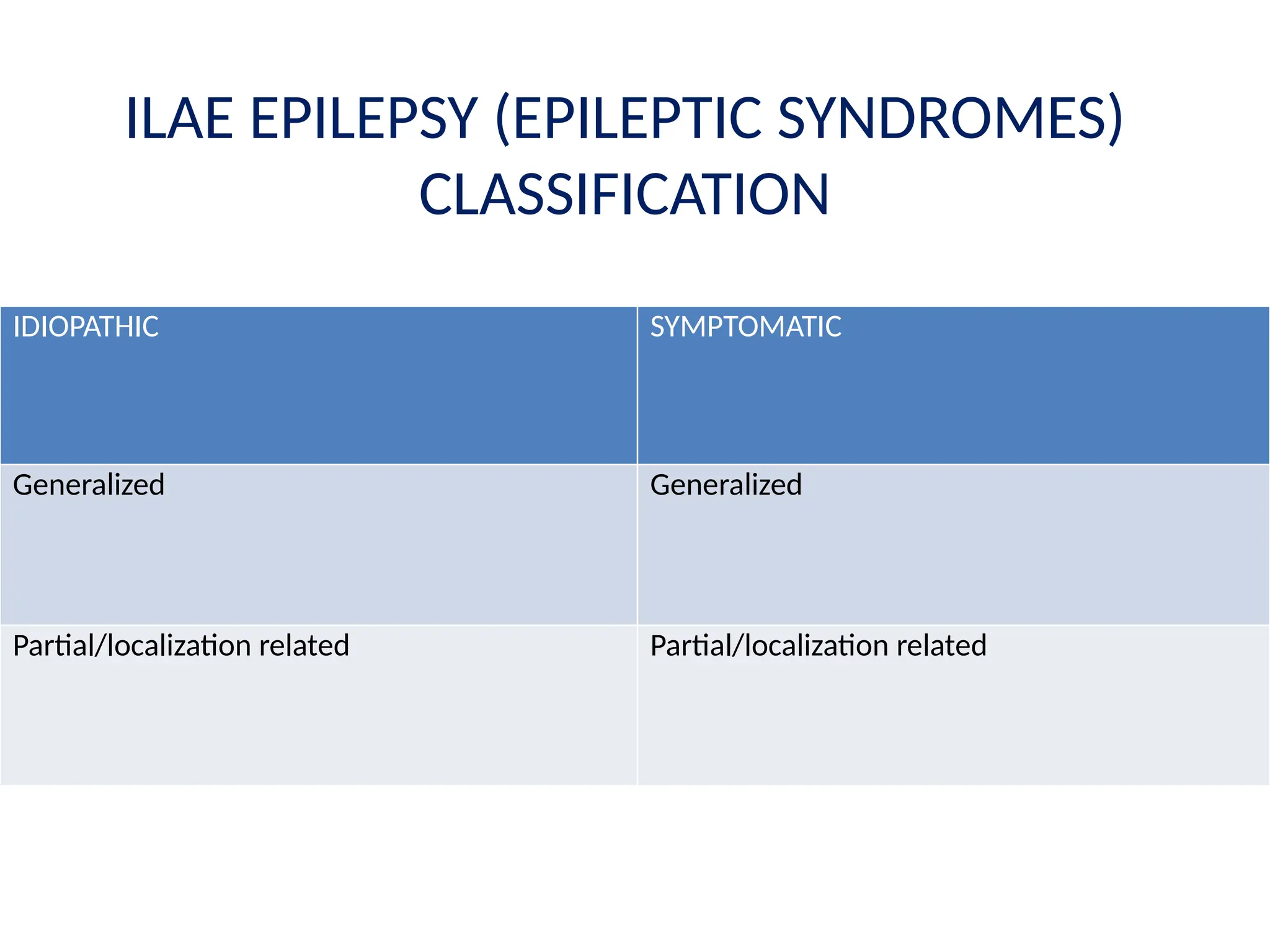 ILAE EPILEPSY (EPILEPTIC SYNDROMES) CLASSIFICATION

| IDIOPATHIC | SYMPTOMATIC |
|---|---|
| Generalized | Generalized |
| Partial/localization related | Partial/localization related |